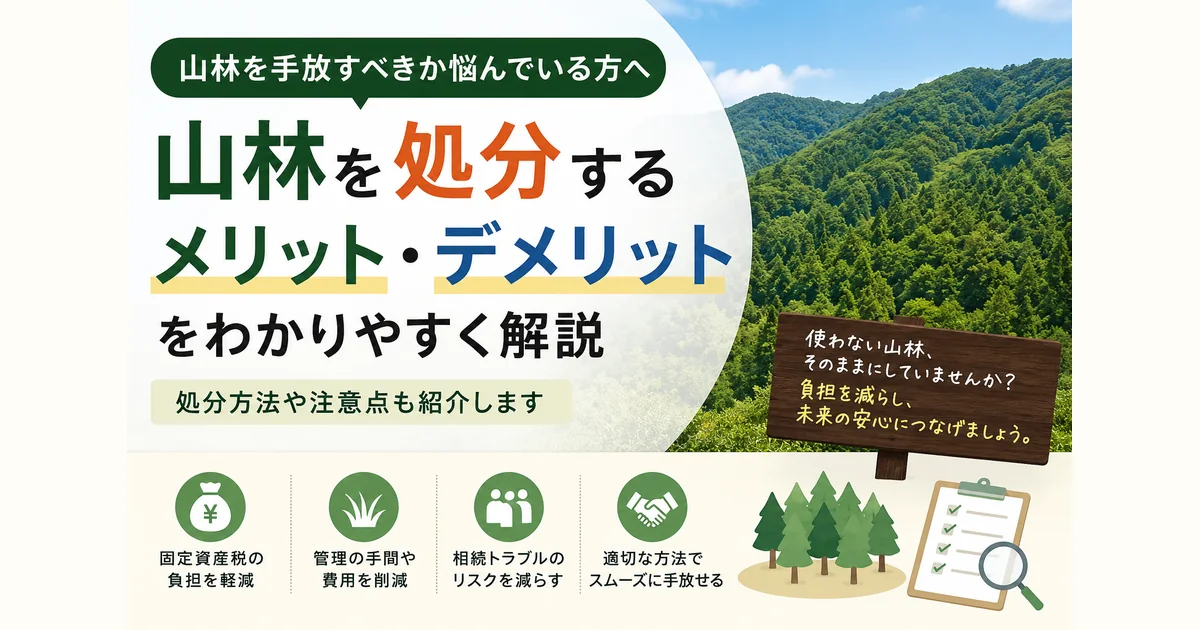 山林を手放すべきか悩んでいる方へ

山林を処分する
メリット・デメリット
をわかりやすく解説

処分方法や注意点も紹介します

使わない山林、
そのままにしていませんか？
負担を減らし、
未来の安心につなげましょう。

¥

固定資産税の
負担を軽減

管理の手間や
費用を削減

相続トラブルの
リスクを減らす

適切な方法で
スムーズに手放せる